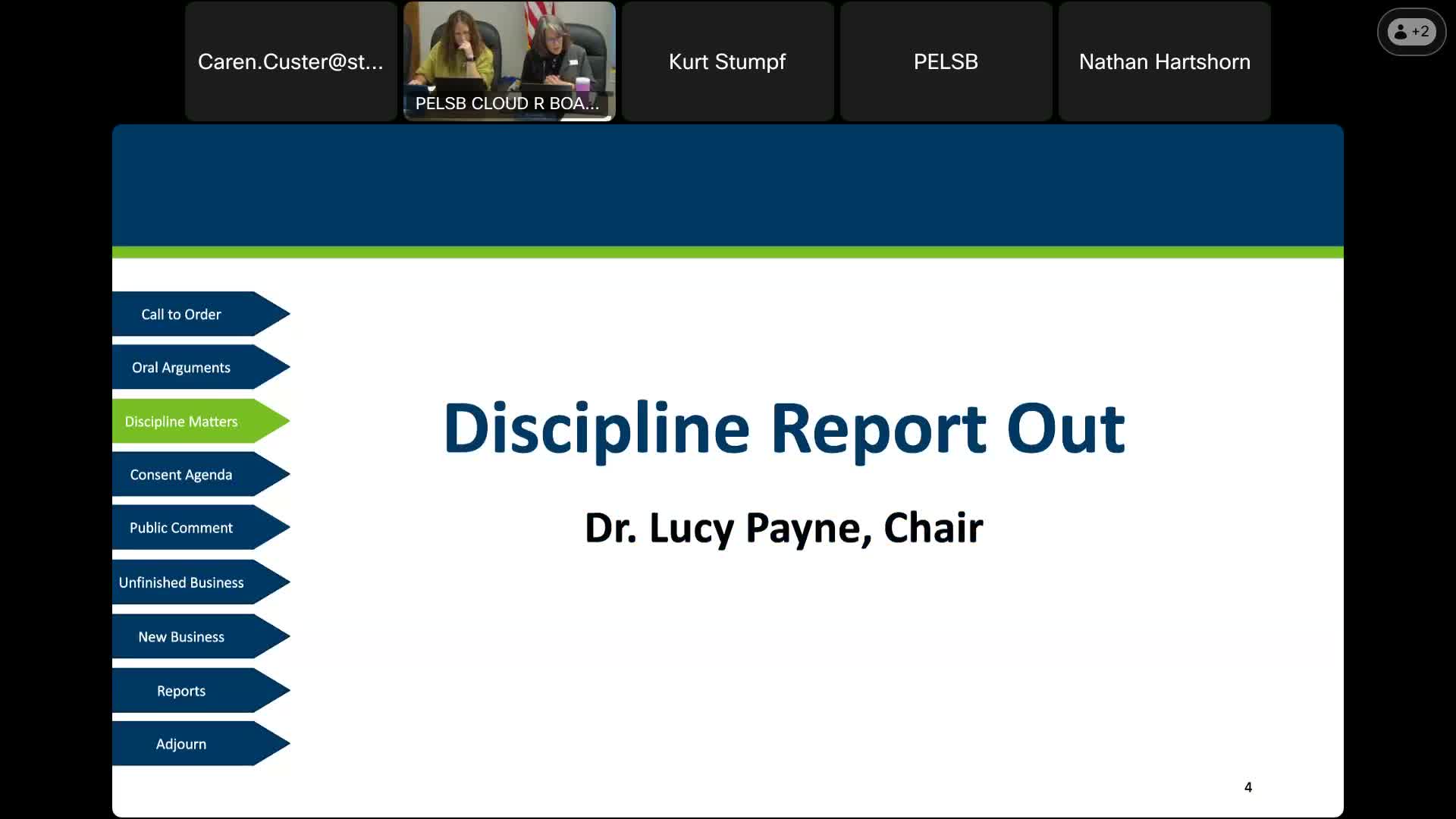 Caren.Custer@st...

PELSB CLOUD R BOA...

Kurt Stumpf

PELSB

Nathan Hartshorn

+2

Call to Order

Oral Arguments

Discipline Matters

Consent Agenda

Public Comment

Unfinished Business

New Business

Reports

Adjourn

Discipline Report Out

Dr. Lucy Payne, Chair

4